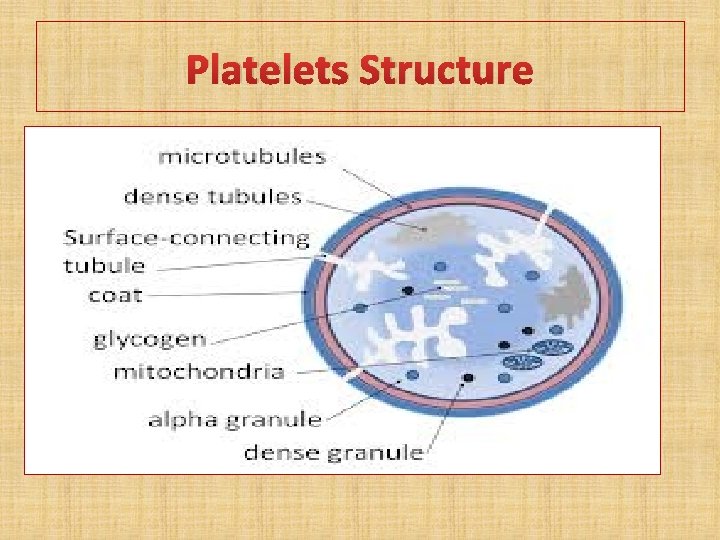 Platelets Structure

microtubules
dense tubules
Surface-connecting tubule
coat
glycogen
mitochondria
alpha granule
dense granule